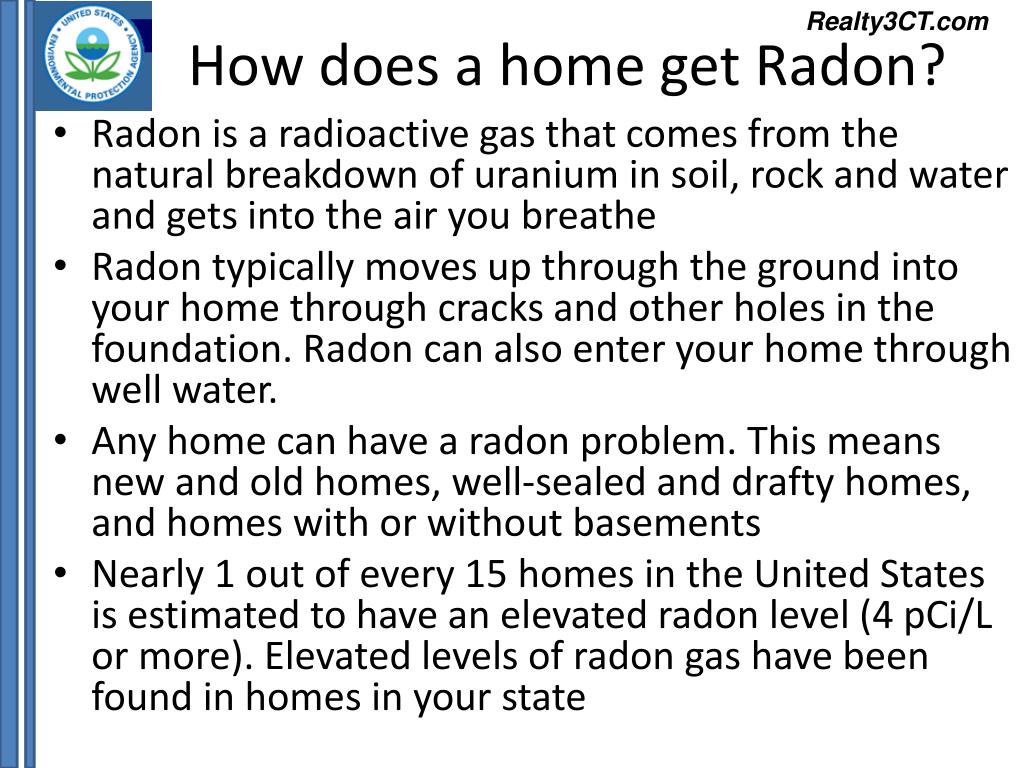 UNITED STATES ENVIRONMENTAL PROTECTION AGENCY

Realty3CT.com

How does a home get Radon?

• Radon is a radioactive gas that comes from the natural breakdown of uranium in soil, rock and water and gets into the air you breathe
• Radon typically moves up through the ground into your home through cracks and other holes in the foundation. Radon can also enter your home through well water.
• Any home can have a radon problem. This means new and old homes, well-sealed and drafty homes, and homes with or without basements
• Nearly 1 out of every 15 homes in the United States is estimated to have an elevated radon level (4 pCi/L or more). Elevated levels of radon gas have been found in homes in your state